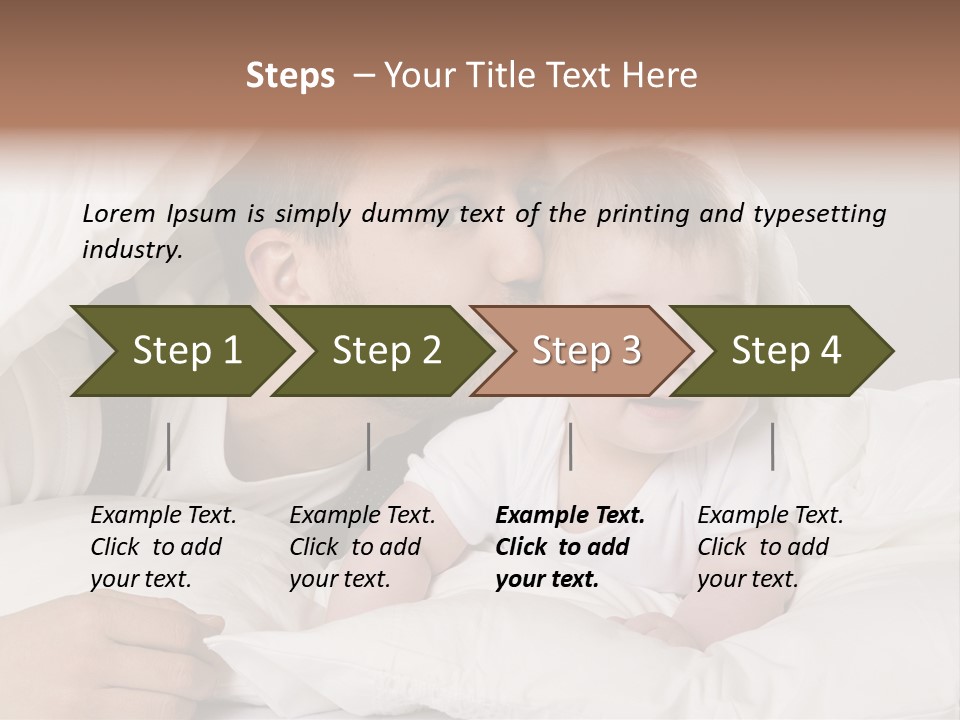 Steps – Your Title Text Here

Lorem Ipsum is simply dummy text of the printing and typesetting industry.

Step 1

Step 2

Step 3

Step 4

Example Text. Click to add your text.

Example Text. Click to add your text.

Example Text. Click to add your text.

Example Text. Click to add your text.